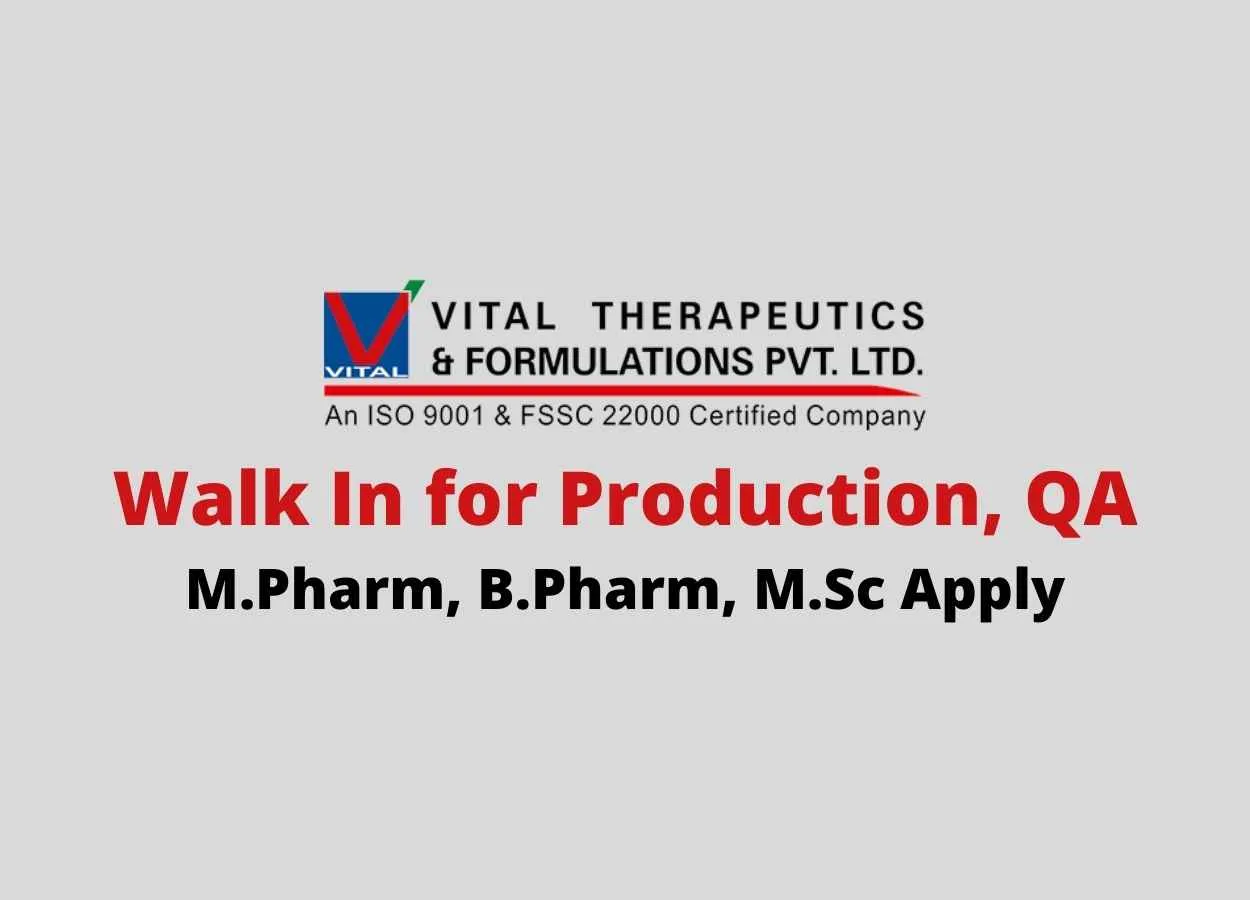 VITAL

VITAL THERAPEUTICS & FORMULATIONS PVT. LTD.

An ISO 9001 & FSSC 22000 Certified Company

Walk In for Production, QA

M.Pharm, B.Pharm, M.Sc Apply